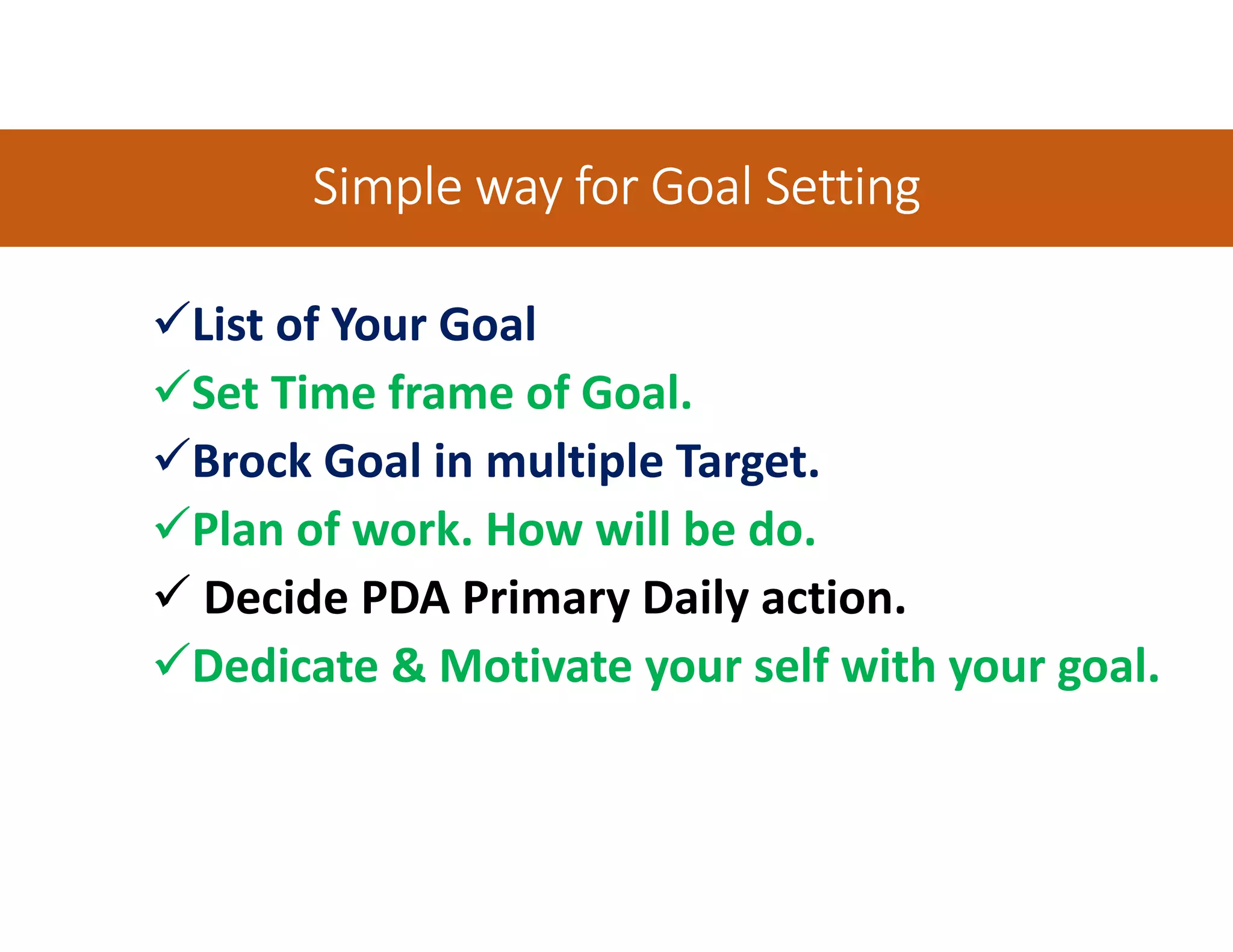 Simple way for Goal Setting

✓List of Your Goal
✓Set Time frame of Goal.
✓Brock Goal in multiple Target.
✓Plan of work. How will be do.
✓ Decide PDA Primary Daily action.
✓Dedicate & Motivate your self with your goal.